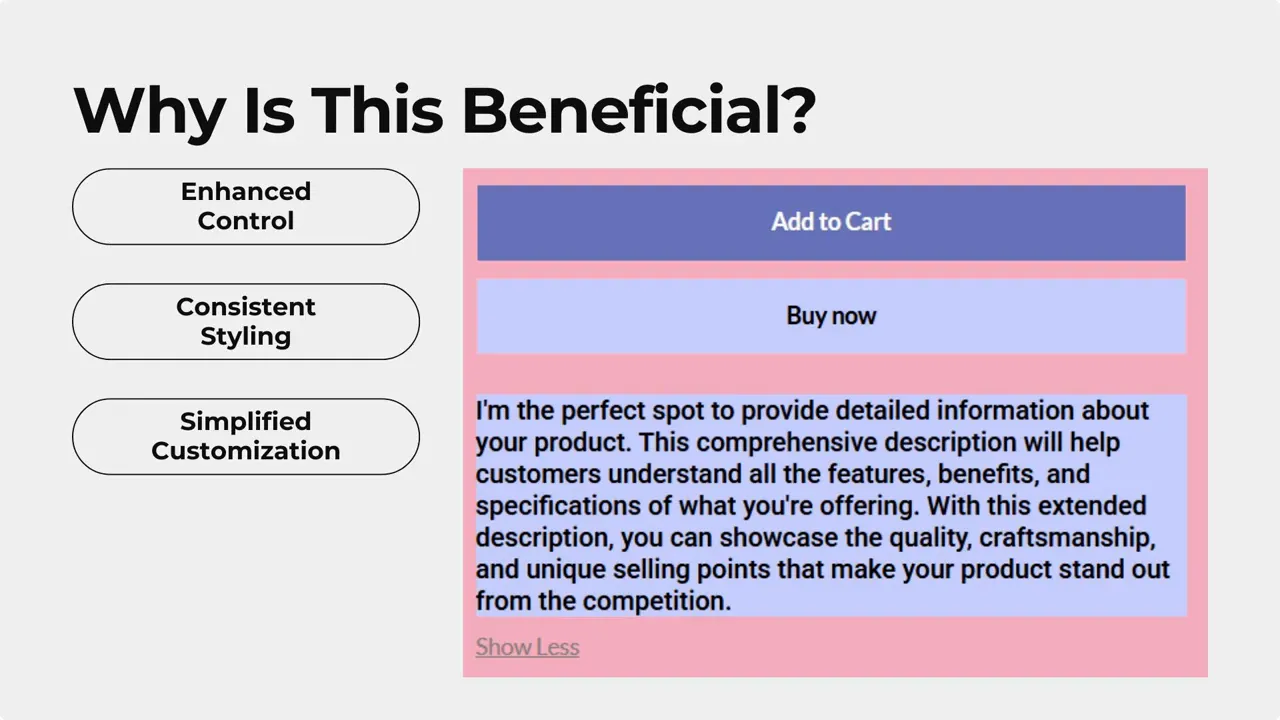 Why Is This Beneficial?

Enhanced Control

Consistent Styling

Simplified Customization

Add to Cart

Buy now

I'm the perfect spot to provide detailed information about your product. This comprehensive description will help customers understand all the features, benefits, and specifications of what you're offering. With this extended description, you can showcase the quality, craftsmanship, and unique selling points that make your product stand out from the competition.

Show Less